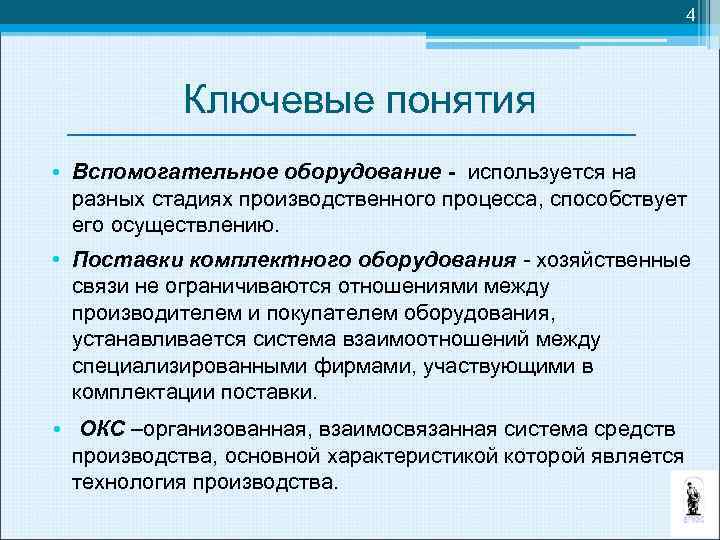 4

Ключевые понятия

• Вспомогательное оборудование - используется на разных стадиях производственного процесса, способствует его осуществлению.

• Поставки комплектного оборудования - хозяйственные связи не ограничиваются отношениями между производителем и покупателем оборудования, устанавливается система взаимоотношений между специализированными фирмами, участвующими в комплектации поставки.

• ОКС –организованная, взаимосвязанная система средств производства, основной характеристикой которой является технология производства.